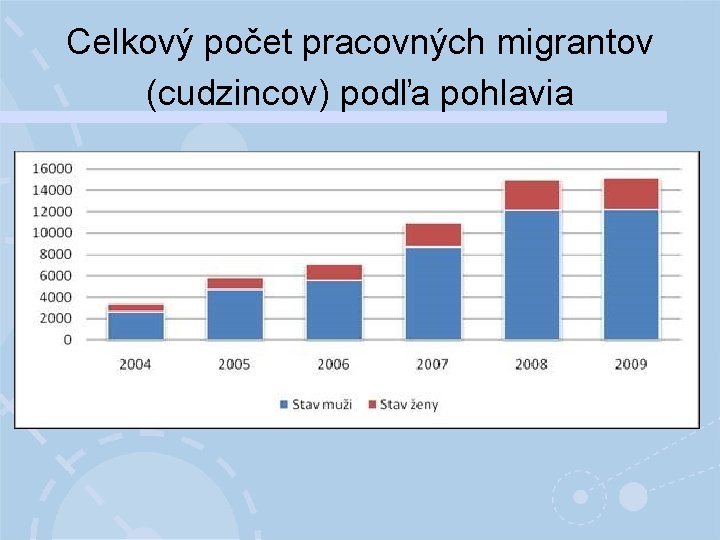 Celkový počet pracovných migrantov (cudzincov) podľa pohlavia

16000
14000
12000
10000
8000
6000
4000
2000
0

2004 2005 2006 2007 2008 2009

Stav muži Stav ženy